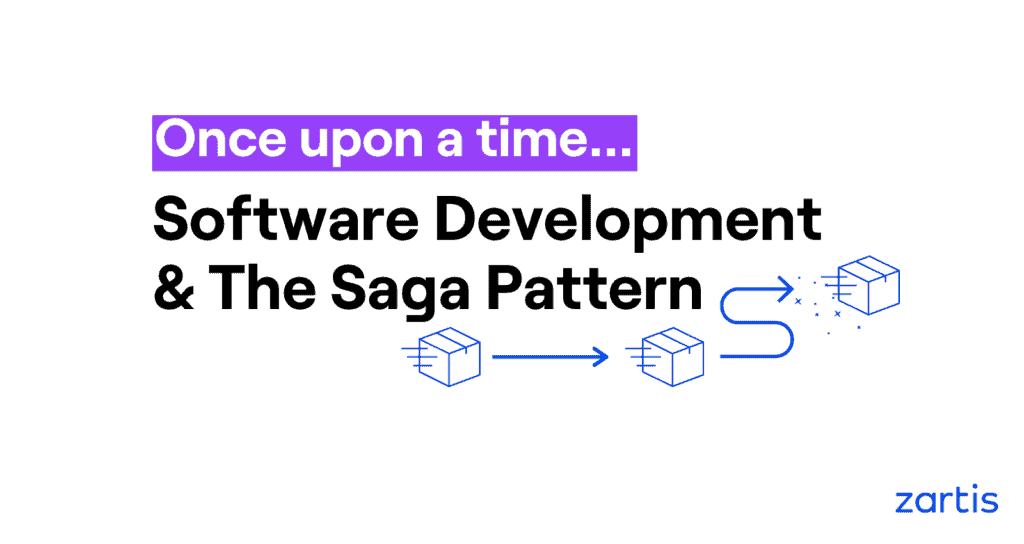 Once upon a time...
Software Development & The Saga Pattern

zartis